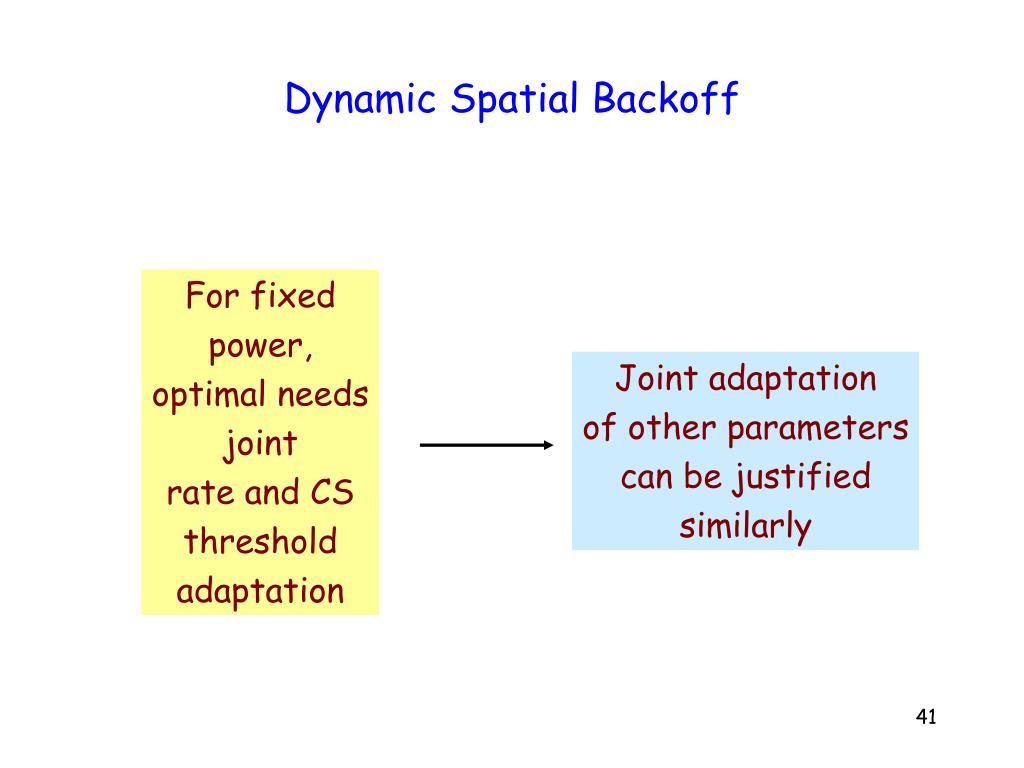 Dynamic Spatial Backoff

For fixed power, optimal needs joint rate and CS threshold adaptation

Joint adaptation of other parameters can be justified similarly

41